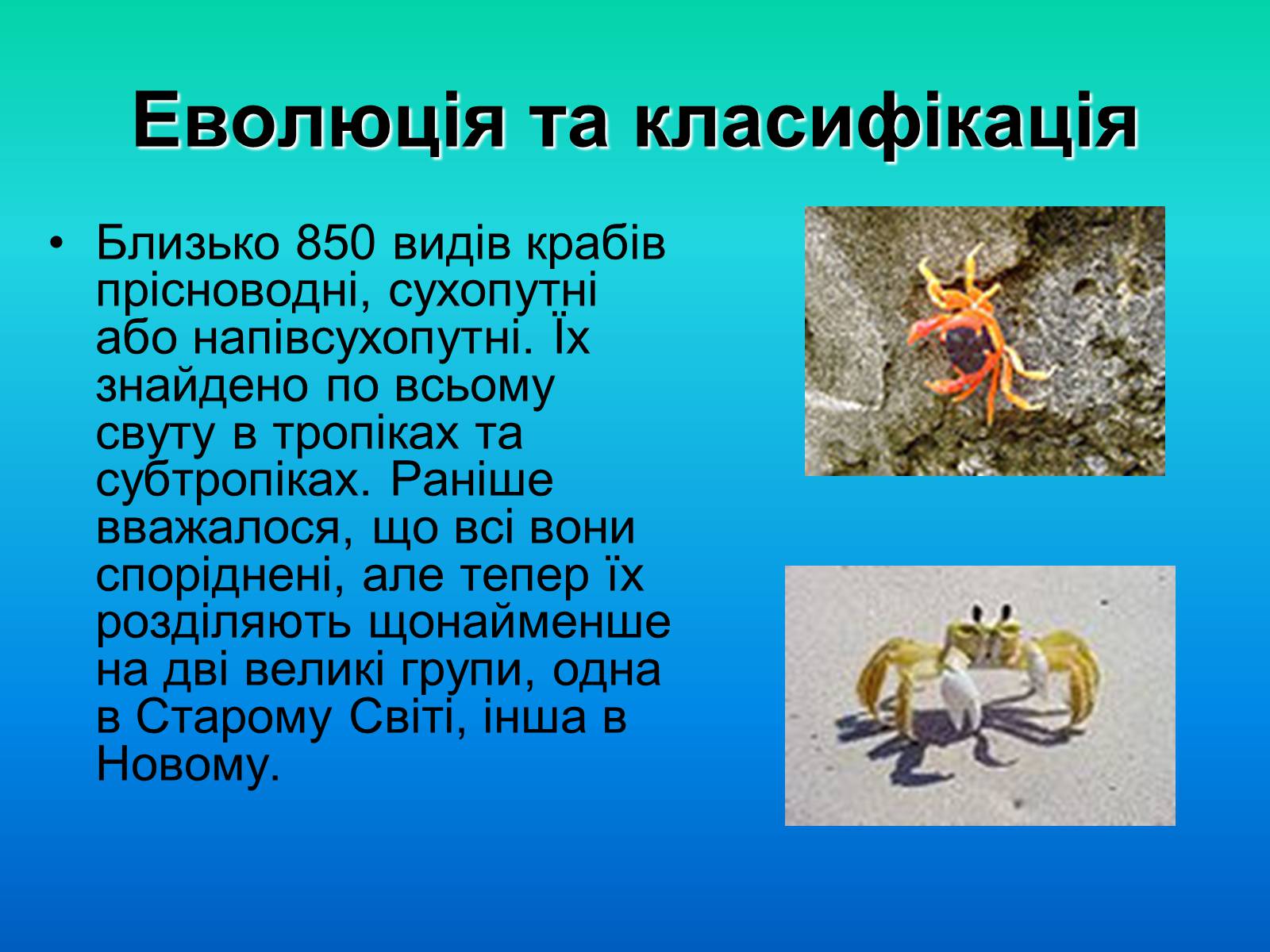 Еволюція та класифікація

• Близько 850 видів крабів прісноводні, сухопутні або напівсухопутні. Їх знайдено по всьому свуту в тропіках та субтропіках. Раніше вважалося, що всі вони споріднені, але тепер їх розділяють щонайменше на дві великі групи, одна в Старому Світі, інша в Новому.